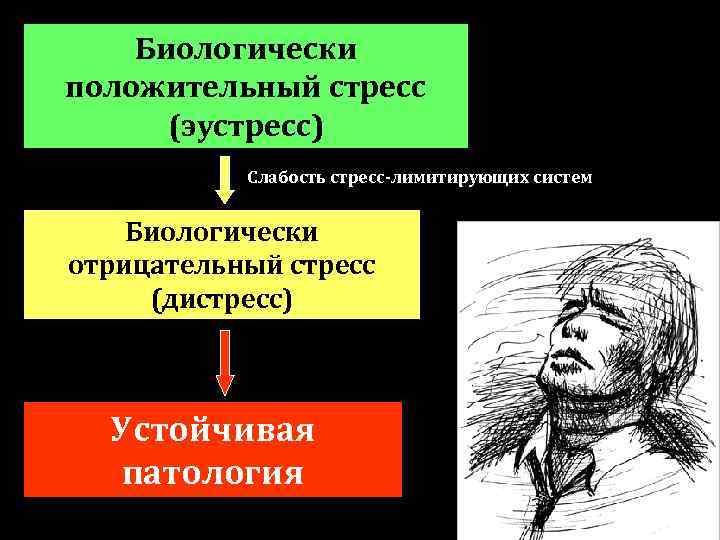 Биологически положительный стресс (эустресс)

Слабость стресс-лимитирующих систем

Биологически отрицательный стресс (дистресс)

Устойчивая патология